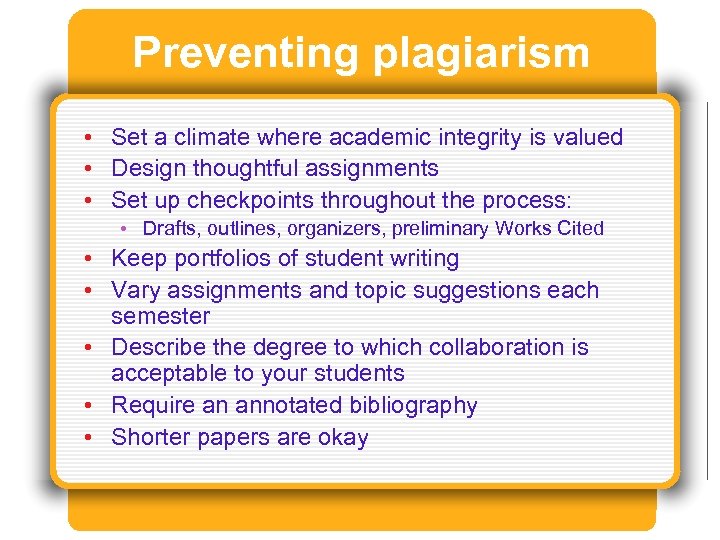 Preventing plagiarism

• Set a climate where academic integrity is valued
• Design thoughtful assignments
• Set up checkpoints throughout the process:
  • Drafts, outlines, organizers, preliminary Works Cited
• Keep portfolios of student writing
• Vary assignments and topic suggestions each semester
• Describe the degree to which collaboration is acceptable to your students
• Require an annotated bibliography
• Shorter papers are okay